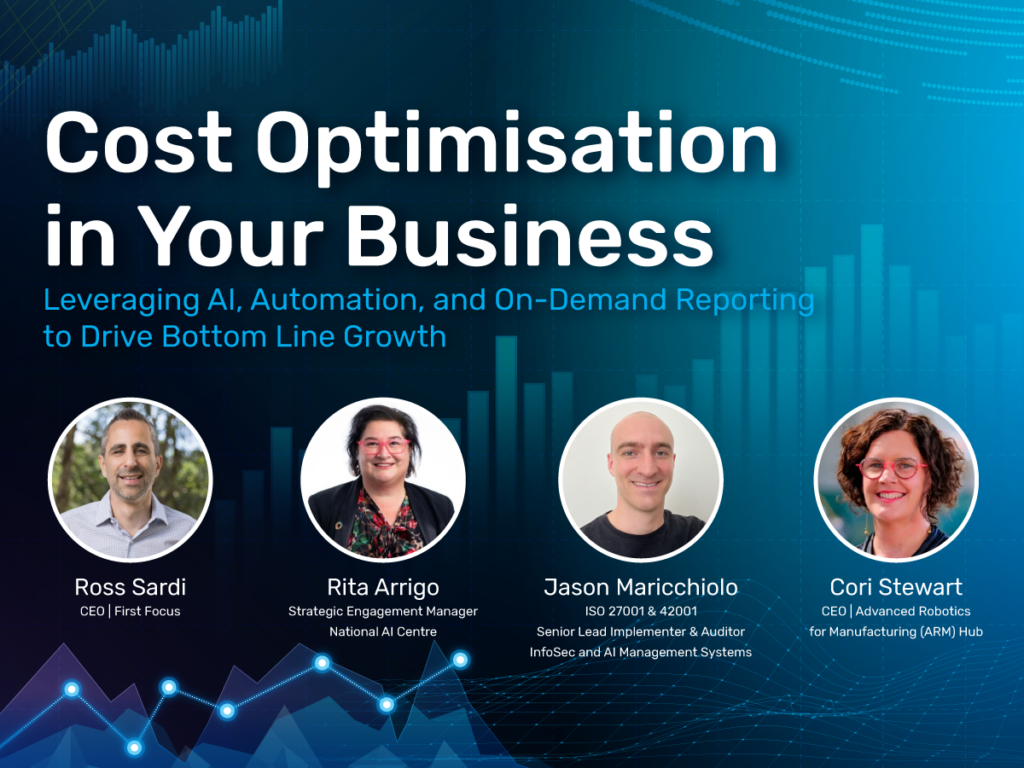 Cost Optimisation in Your Business

Leveraging AI, Automation, and On-Demand Reporting to Drive Bottom Line Growth

Ross Sardi
CEO | First Focus

Rita Arrigo
Strategic Engagement Manager
National AI Centre

Jason Maricchiolo
ISO 27001 & 42001
Senior Lead Implementer & Auditor
InfoSec and AI Management Systems

Cori Stewart
CEO | Advanced Robotics for Manufacturing (ARM) Hub